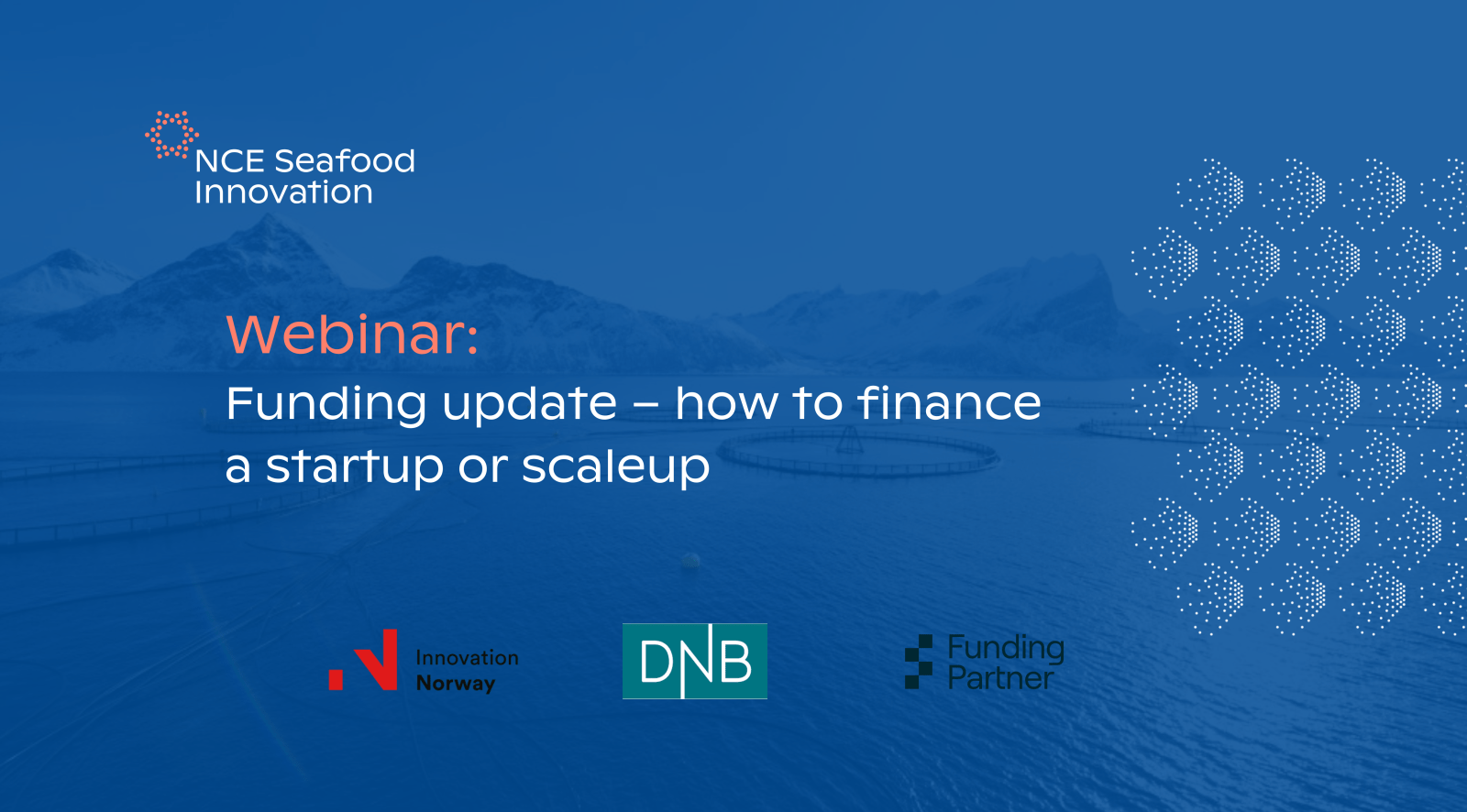 NCE Seafood Innovation

Webinar:
Funding update – how to finance a startup or scaleup

Innovation Norway

DNB

Funding Partner